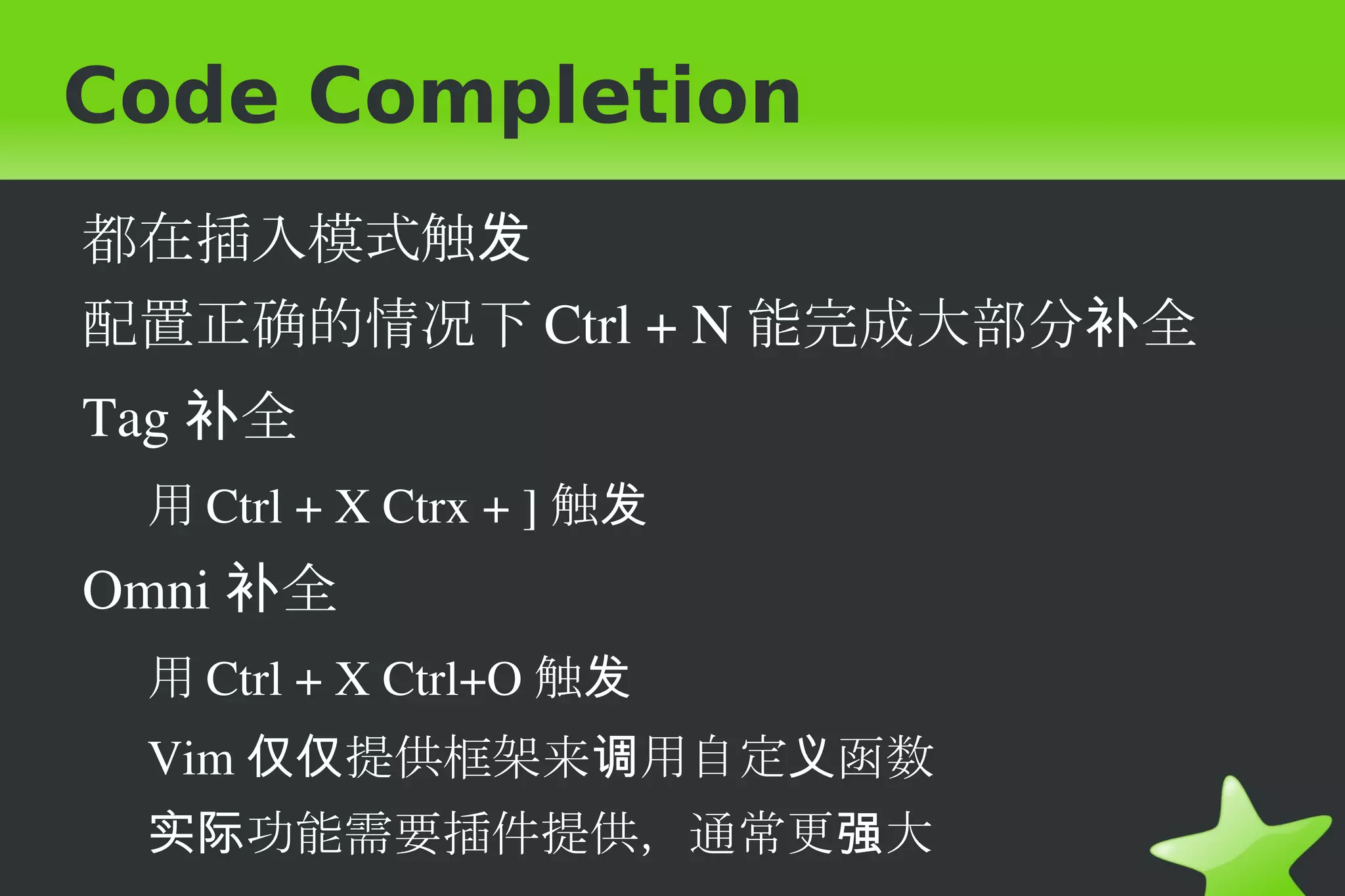 Code Completion

都在插入模式触发

配置正确的情况下 Ctrl + N 能完成大部分补全

Tag 补全

用 Ctrl + X Ctrx + ] 触发

Omni 补全

用 Ctrl + X Ctrl+O 触发

Vim 仅仅提供框架来调用自定义函数

实际功能需要插件提供，通常更强大